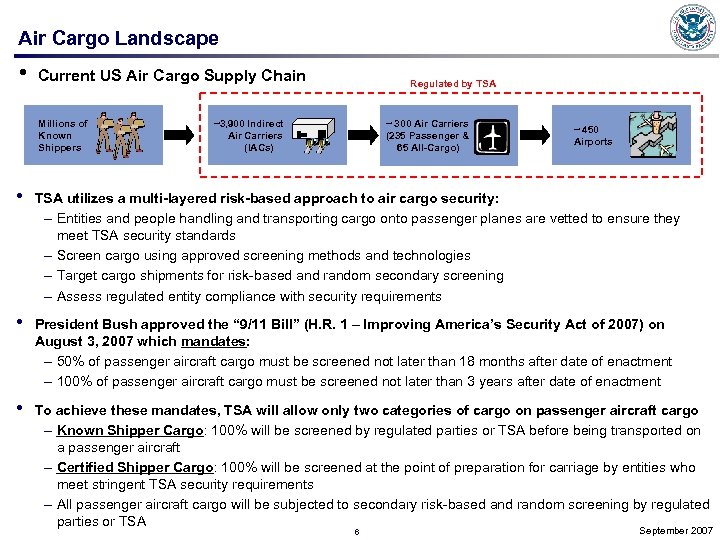 Air Cargo Landscape

• Current US Air Cargo Supply Chain

Regulated by TSA

Millions of Known Shippers

~3,900 Indirect Air Carriers (IACs)

~300 Air Carriers (235 Passenger & 65 All-Cargo)

~450 Airports

• TSA utilizes a multi-layered risk-based approach to air cargo security:
– Entities and people handling and transporting cargo onto passenger planes are vetted to ensure they meet TSA security standards
– Screen cargo using approved screening methods and technologies
– Target cargo shipments for risk-based and random secondary screening
– Assess regulated entity compliance with security requirements

• President Bush approved the "9/11 Bill" (H.R. 1 – Improving America's Security Act of 2007) on August 3, 2007 which mandates:
– 50% of passenger aircraft cargo must be screened not later than 18 months after date of enactment
– 100% of passenger aircraft cargo must be screened not later than 3 years after date of enactment

• To achieve these mandates, TSA will allow only two categories of cargo on passenger aircraft cargo
– Known Shipper Cargo: 100% will be screened by regulated parties or TSA before being transported on a passenger aircraft
– Certified Shipper Cargo: 100% will be screened at the point of preparation for carriage by entities who meet stringent TSA security requirements
– All passenger aircraft cargo will be subjected to secondary risk-based and random screening by regulated parties or TSA

6

September 2007